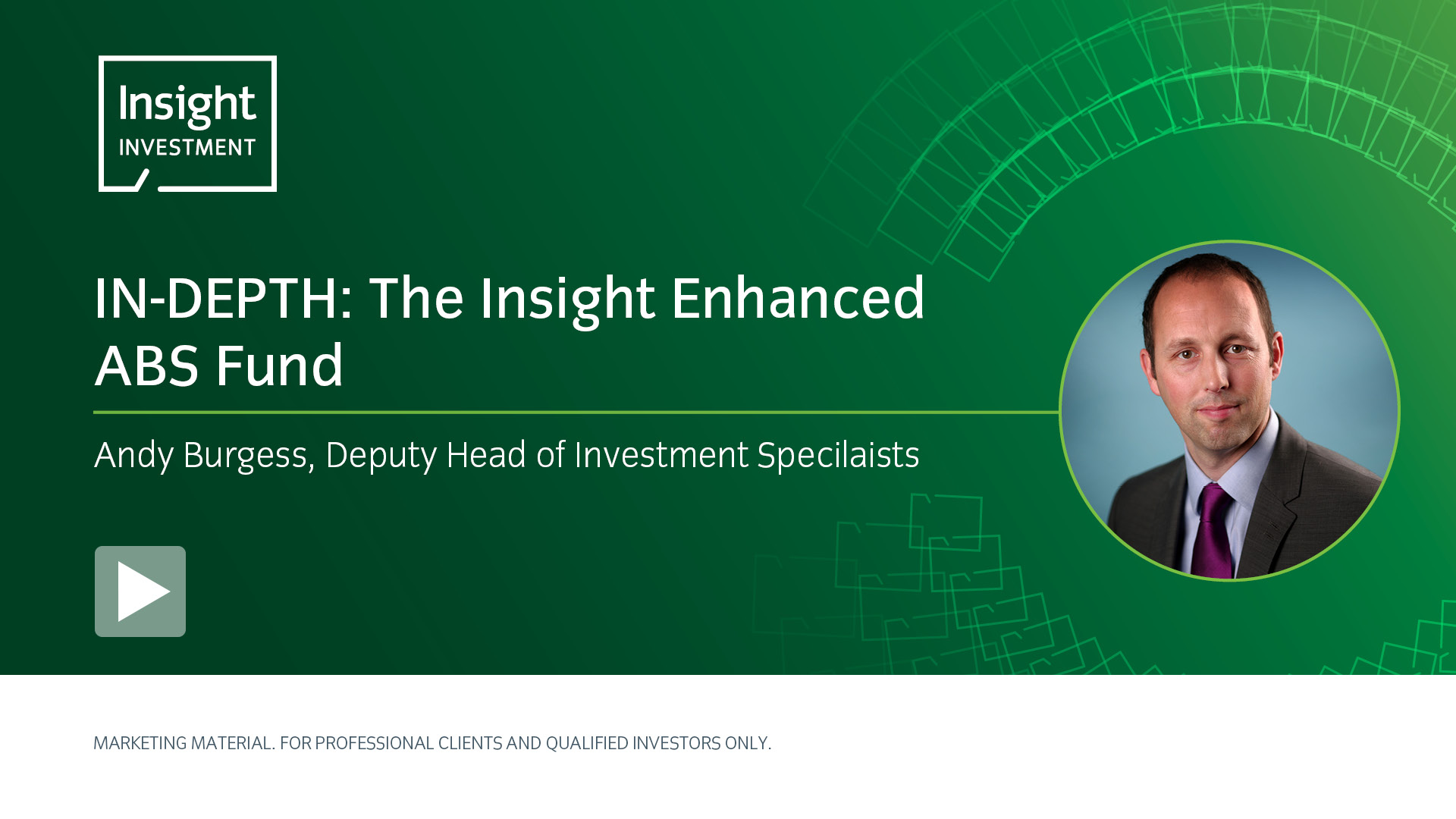 Insight
INVESTMENT

IN-DEPTH: The Insight Enhanced ABS Fund

Andy Burgess, Deputy Head of Investment Specilaists

MARKETING MATERIAL. FOR PROFESSIONAL CLIENTS AND QUALIFIED INVESTORS ONLY.